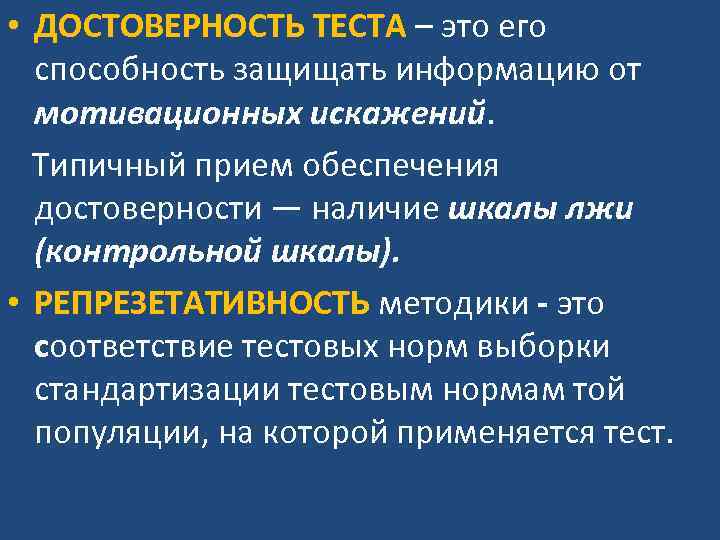 • ДОСТОВЕРНОСТЬ ТЕСТА – это его способность защищать информацию от мотивационных искажений.

Типичный прием обеспечения достоверности — наличие шкалы лжи (контрольной шкалы).

• РЕПРЕЗЕТАТИВНОСТЬ методики - это соответствие тестовых норм выборки стандартизации тестовым нормам той популяции, на которой применяется тест.